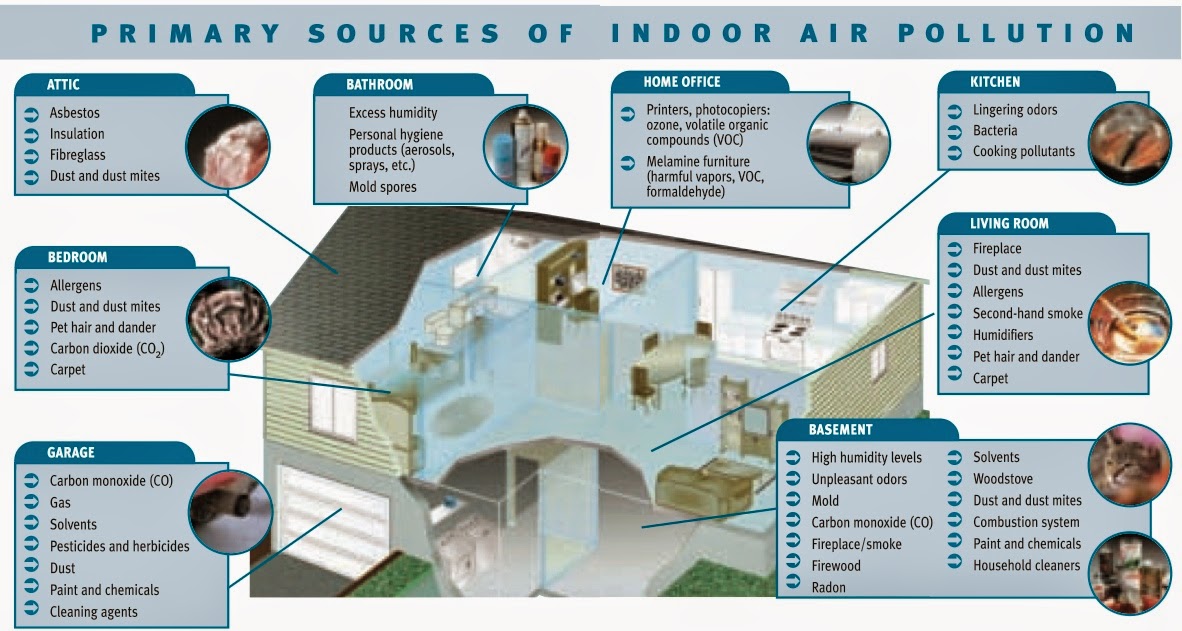 PRIMARY SOURCES OF INDOOR AIR POLLUTION

ATTIC
Asbestos
Insulation
Fibreglass
Dust and dust mites

BATHROOM
Excess humidity
Personal hygiene products (aerosols, sprays, etc.)
Mold spores

HOME OFFICE
Printers, photocopiers: ozone, volatile organic compounds (VOC)
Melamine furniture (harmful vapors, VOC, formaldehyde)

KITCHEN
Lingering odors
Bacteria
Cooking pollutants

BEDROOM
Allergens
Dust and dust mites
Pet hair and dander
Carbon dioxide ($CO_2$)
Carpet

LIVING ROOM
Fireplace
Dust and dust mites
Allergens
Second-hand smoke
Humidifiers
Pet hair and dander
Carpet

GARAGE
Carbon monoxide (CO)
Gas
Solvents
Pesticides and herbicides
Dust
Paint and chemicals
Cleaning agents

BASEMENT
High humidity levels
Unpleasant odors
Mold
Carbon monoxide (CO)
Fireplace/smoke
Firewood
Radon
Solvents
Woodstove
Dust and dust mites
Combustion system
Paint and chemicals
Household cleaners